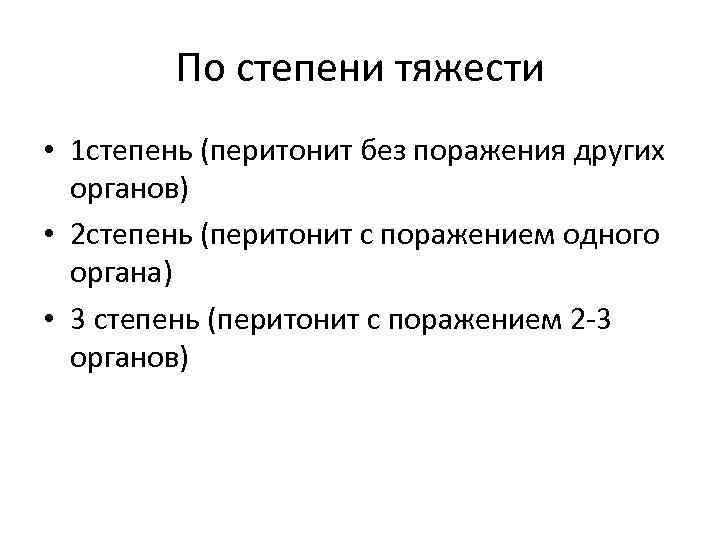 По степени тяжести

• 1степень (перитонит без поражения других органов)
• 2степень (перитонит с поражением одного органа)
• 3 степень (перитонит с поражением 2-3 органов)